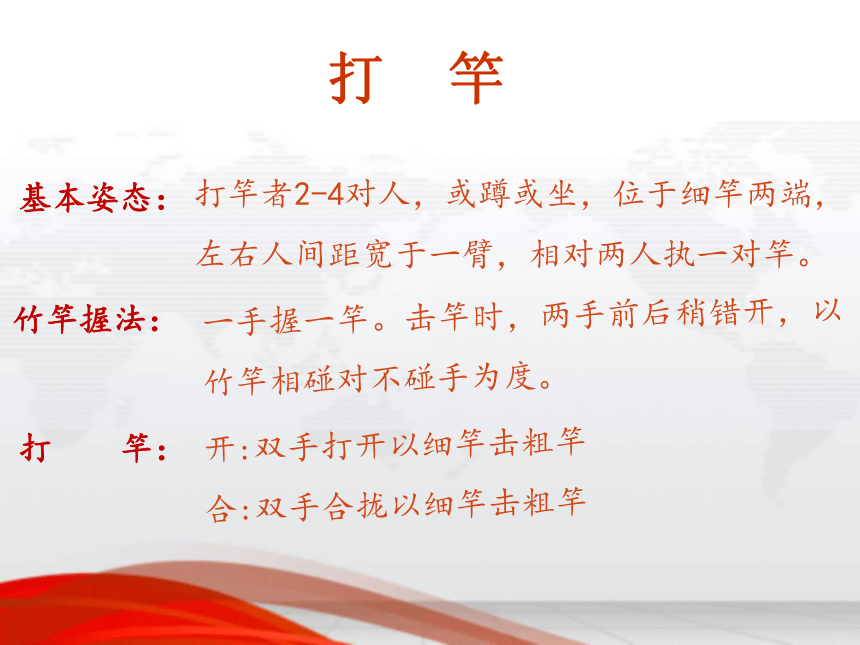 打　竿

基本姿态：打竿者2-4对人，或蹲或坐，位于细竿两端，左右人间距宽于一臂，相对两人执一对竿。

竹竿握法：一手握一竿。击竿时，两手前后稍错开，以竹竿相碰对不碰手为度。

打　竿：开:双手打开以细竿击粗竿

合:双手合拢以细竿击粗竿